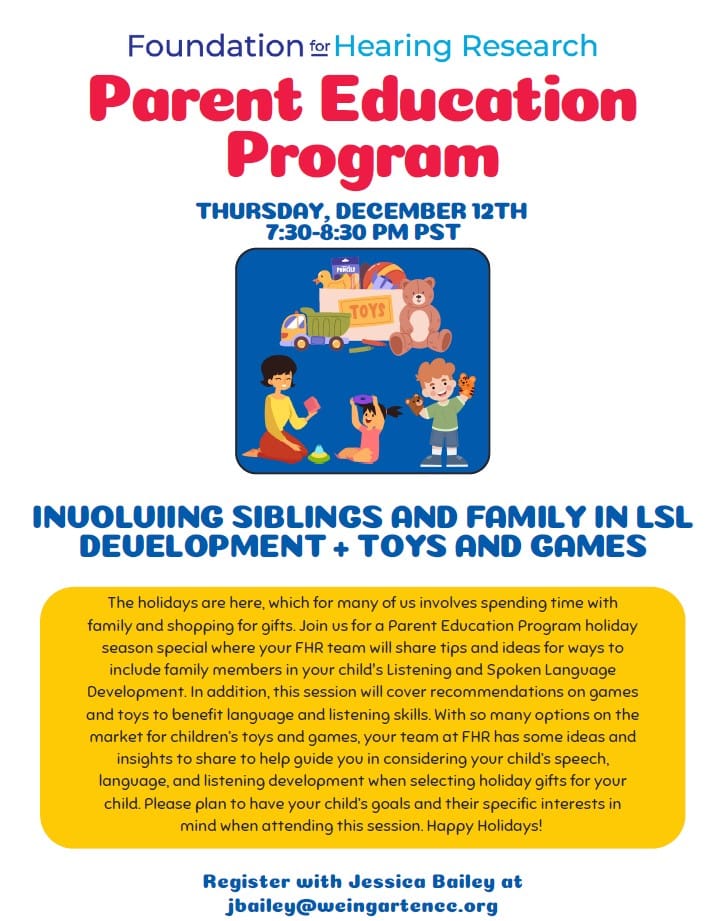 Foundation for Hearing Research

Parent Education Program

THURSDAY, DECEMBER 12TH
7:30-8:30 PM PST

PENCILS

TOYS

INVOLVIING SIBLINGS AND FAMILY IN LSL DEVELOPMENT + TOYS AND GAMES

The holidays are here, which for many of us involves spending time with family and shopping for gifts. Join us for a Parent Education Program holiday season special where your FHR team will share tips and ideas for ways to include family members in your child's Listening and Spoken Language Development. In addition, this session will cover recommendations on games and toys to benefit language and listening skills. With so many options on the market for children's toys and games, your team at FHR has some ideas and insights to share to help guide you in considering your child's speech, language, and listening development when selecting holiday gifts for your child. Please plan to have your child's goals and their specific interests in mind when attending this session. Happy Holidays!

Register with Jessica Bailey at
jbailey@weingartencc.org